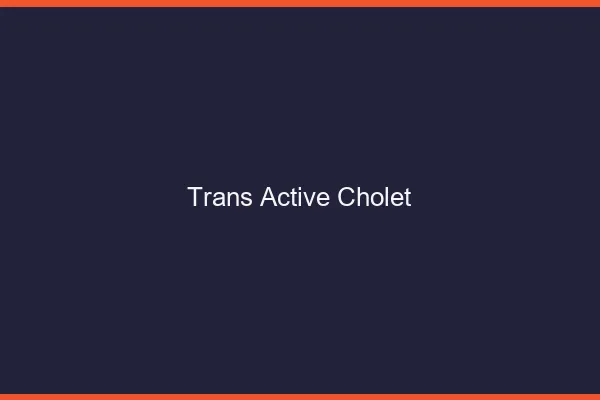 Trans Active Cholet